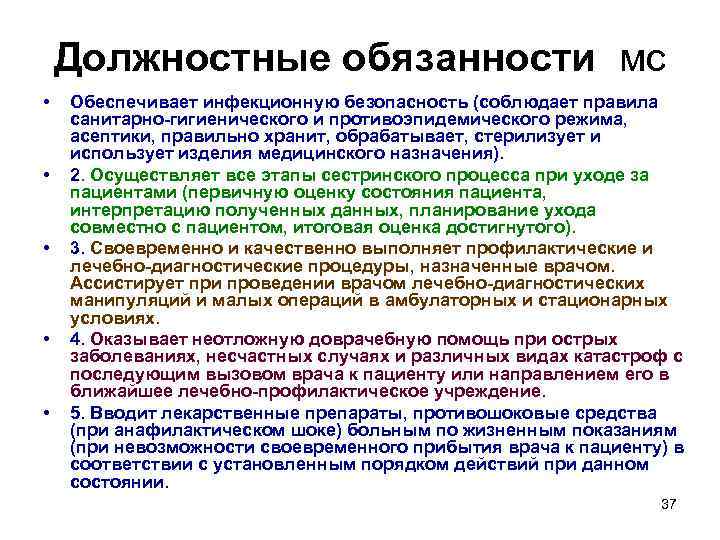 Должностные обязанности МС

• Обеспечивает инфекционную безопасность (соблюдает правила санитарно-гигиенического и противоэпидемического режима, асептики, правильно хранит, обрабатывает, стерилизует и использует изделия медицинского назначения).

• 2. Осуществляет все этапы сестринского процесса при уходе за пациентами (первичную оценку состояния пациента, интерпретацию полученных данных, планирование ухода совместно с пациентом, итоговая оценка достигнутого).

• 3. Своевременно и качественно выполняет профилактические и лечебно-диагностические процедуры, назначенные врачом. Ассистирует при проведении врачом лечебно-диагностических манипуляций и малых операций в амбулаторных и стационарных условиях.

• 4. Оказывает неотложную доврачебную помощь при острых заболеваниях, несчастных случаях и различных видах катастроф с последующим вызовом врача к пациенту или направлением его в ближайшее лечебно-профилактическое учреждение.

• 5. Вводит лекарственные препараты, противошоковые средства (при анафилактическом шоке) больным по жизненным показаниям (при невозможности своевременного прибытия врача к пациенту) в соответствии с установленным порядком действий при данном состоянии.

37